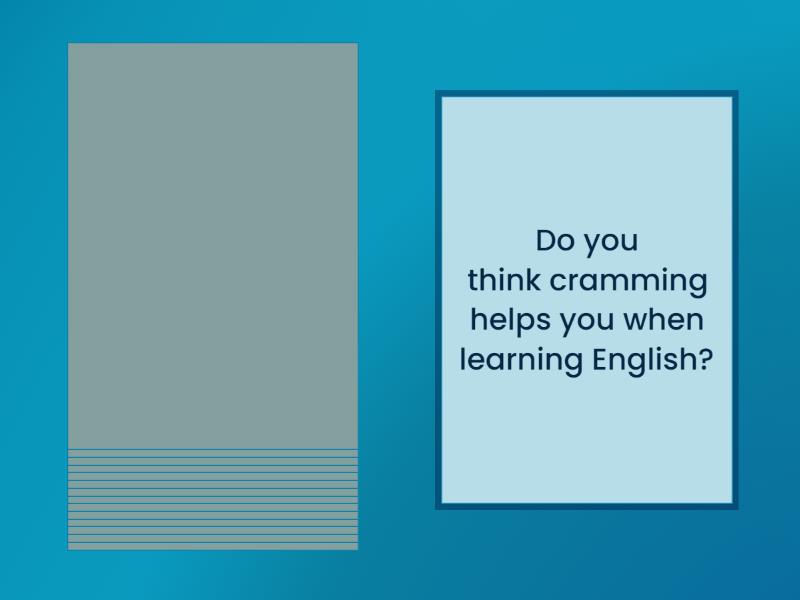 Do you think cramming helps you when learning English?